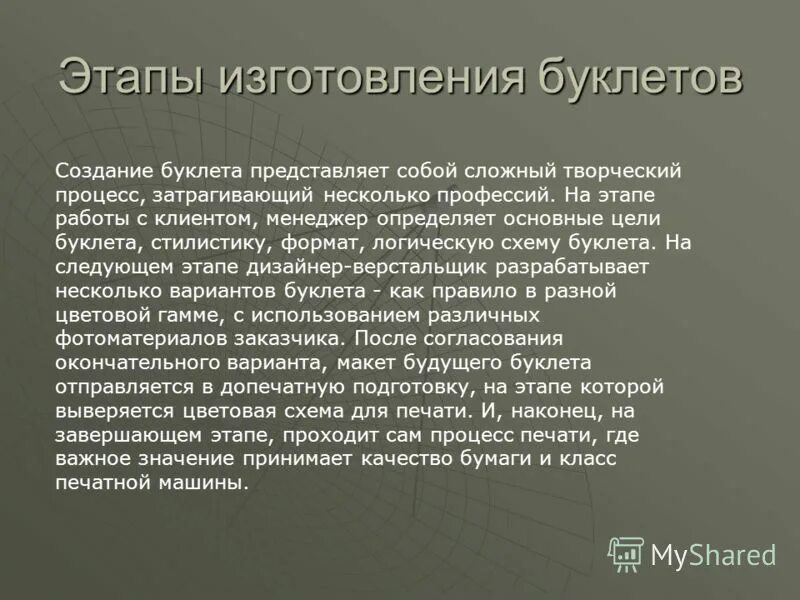 Этапы изготовления буклетов

Создание буклета представляет собой сложный творческий процесс, затрагивающий несколько профессий. На этапе работы с клиентом, менеджер определяет основные цели буклета, стилистику, формат, логическую схему буклета. На следующем этапе дизайнер-верстальщик разрабатывает несколько вариантов буклета - как правило в разной цветовой гамме, с использованием различных фотоматериалов заказчика. После согласования окончательного варианта, макет будущего буклета отправляется в допечатную подготовку, на этапе которой выверяется цветовая схема для печати. И, наконец, на завершающем этапе, проходит сам процесс печати, где важное значение принимает качество бумаги и класс печатной машины.

MyShared